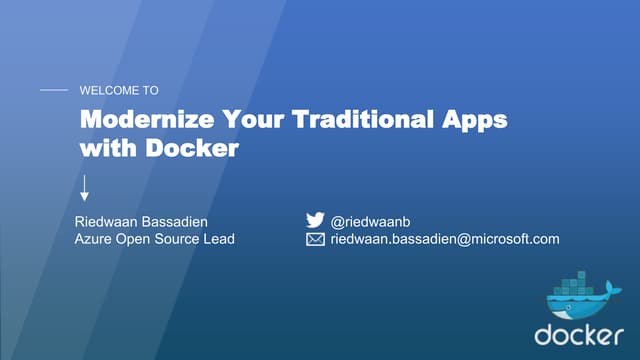 WELCOME TO

Modernize Your Traditional Apps with Docker

Riedwaan Bassadien
Azure Open Source Lead

@riedwaanb
riedwaan.bassadien@microsoft.com

docker